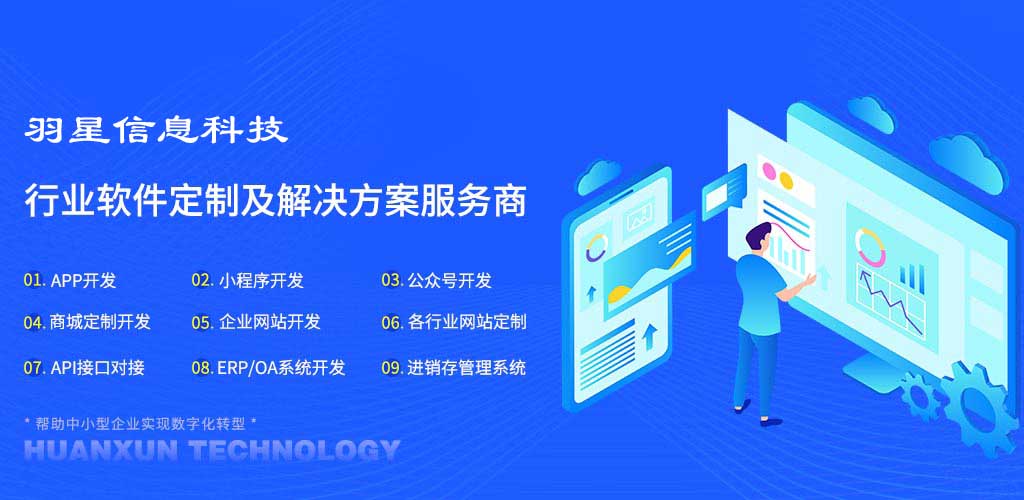 羽星信息科技

行业软件定制及解决方案服务商

01. APP开发
02. 小程序开发
03. 公众号开发
04. 商城定制开发
05. 企业网站开发
06. 各行业网站定制
07. API接口对接
08. ERP/OA系统开发
09. 进销存管理系统

* 帮助中小型企业实现数字化转型 *

HUANXUN TECHNOLOGY